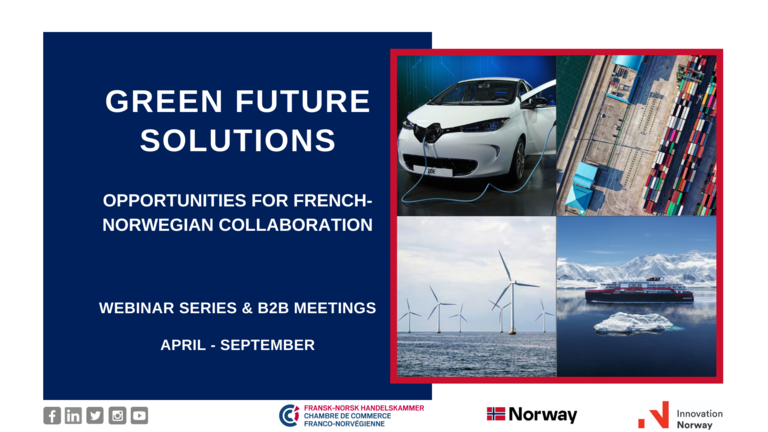 GREEN FUTURE SOLUTIONS

OPPORTUNITIES FOR FRENCH-NORWEGIAN COLLABORATION

WEBINAR SERIES & B2B MEETINGS

APRIL - SEPTEMBER

FRANSK-NORSK HANDELSKAMMER
CHAMBRE DE COMMERCE FRANCO-NORVÉGIENNE

Norway

Innovation Norway